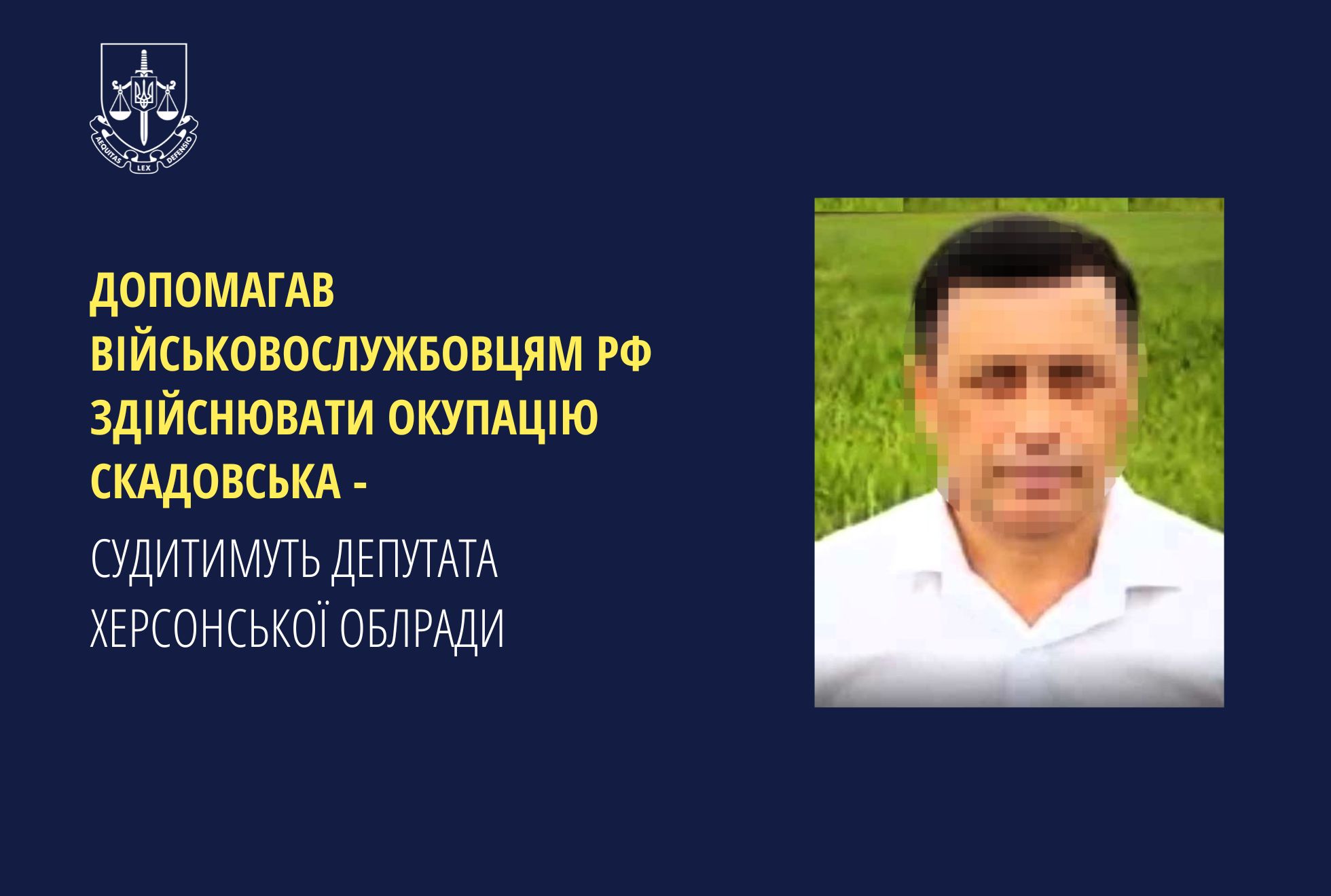 AEQUITAS LEX DEFENSIO

ДОПОМАГАВ ВІЙСЬКОВОСЛУЖБОВЦЯМ РФ ЗДІЙСНЮВАТИ ОКУПАЦІЮ СКАДОВСЬКА -

СУДИТИМУТЬ ДЕПУТАТА ХЕРСОНСЬКОЇ ОБЛРАДИ